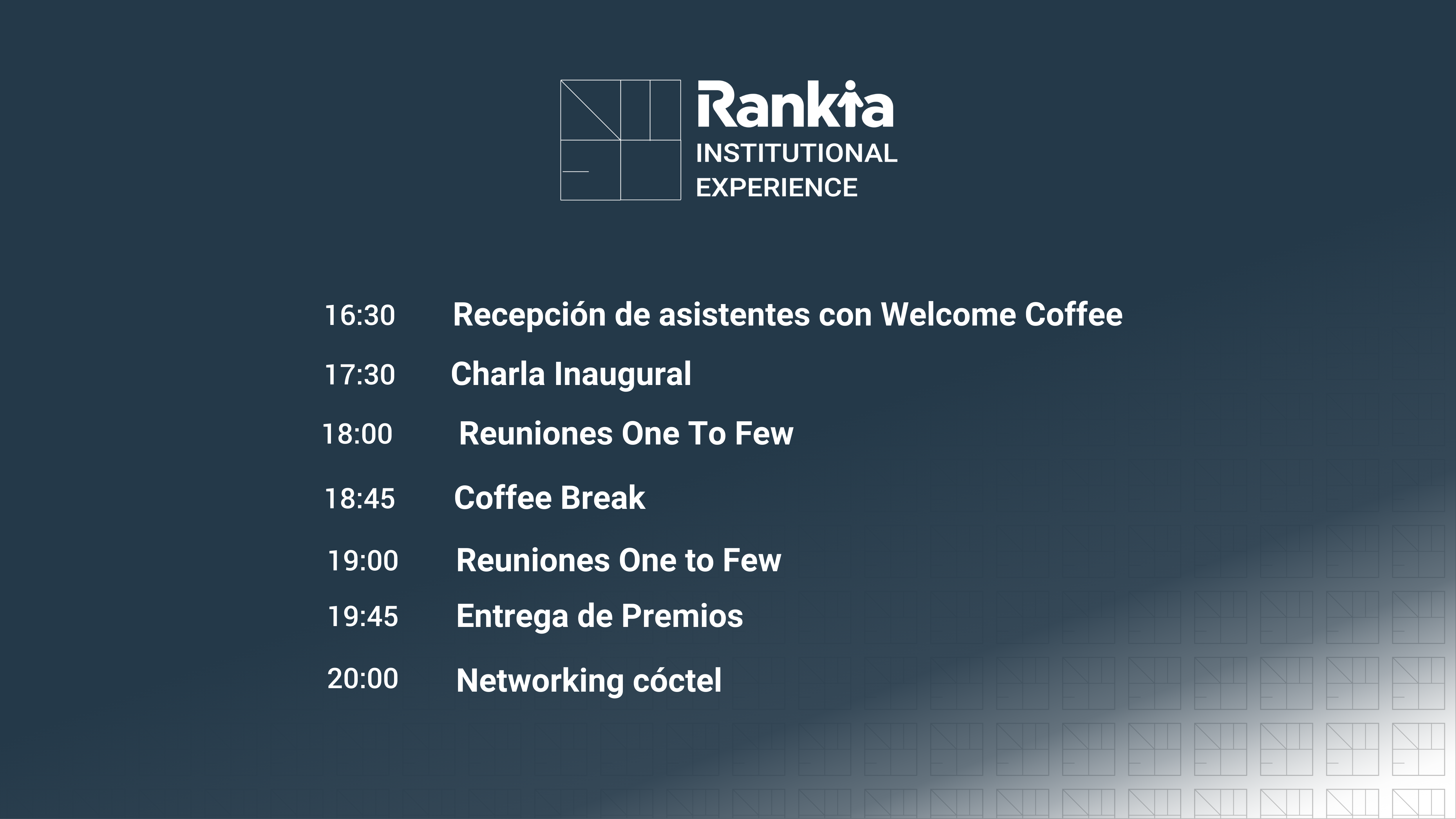 Rankia
INSTITUTIONAL
EXPERIENCE

16:30 Recepción de asistentes con Welcome Coffee

17:30 Charla Inaugural

18:00 Reuniones One To Few

18:45 Coffee Break

19:00 Reuniones One to Few

19:45 Entrega de Premios

20:00 Networking cóctel